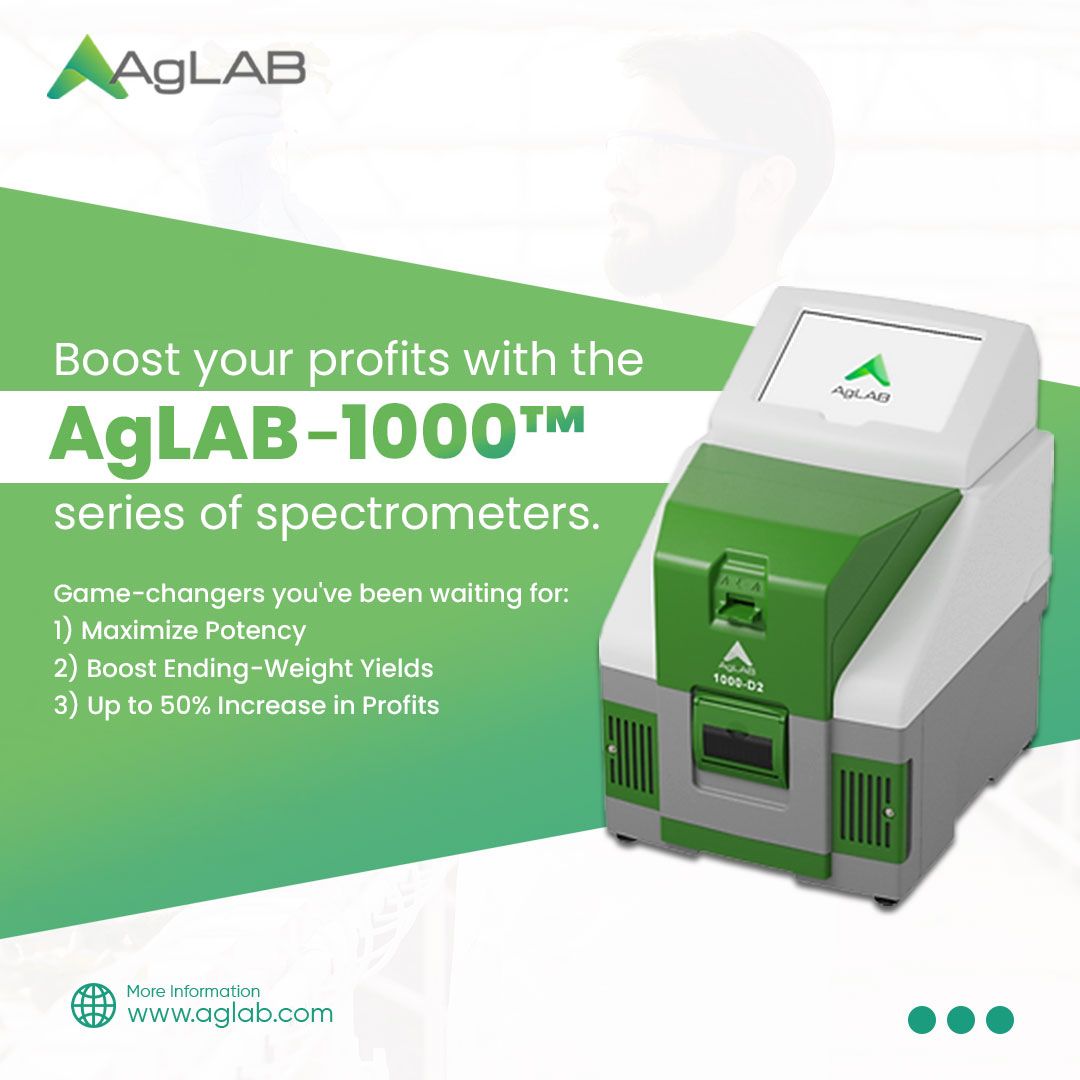 AgLAB

Boost your profits with the
AgLAB-1000™
series of spectrometers.

Game-changers you've been waiting for:
1) Maximize Potency
2) Boost Ending-Weight Yields
3) Up to 50% Increase in Profits

AgLAB

AgLAB
1000-D2

More Information
www.aglab.com